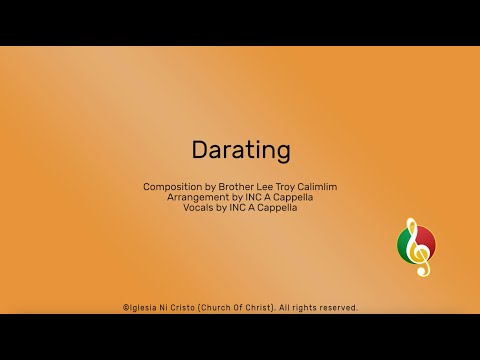 Darating

Composition by Brother Lee Troy Calimlim
Arrangement by INC A Cappella
Vocals by INC A Cappella

©Iglesia Ni Cristo (Church Of Christ). All rights reserved.